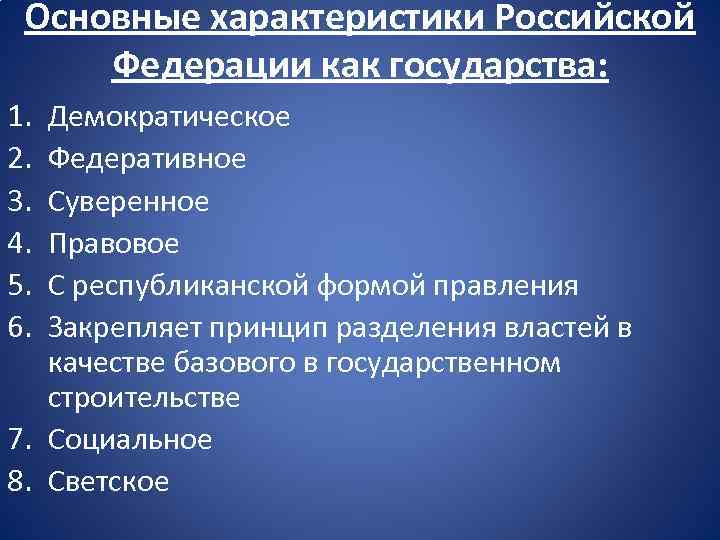 Основные характеристики Российской Федерации как государства:

1. Демократическое
2. Федеративное
3. Суверенное
4. Правовое
5. С республиканской формой правления
6. Закрепляет принцип разделения властей в качестве базового в государственном строительстве
7. Социальное
8. Светское